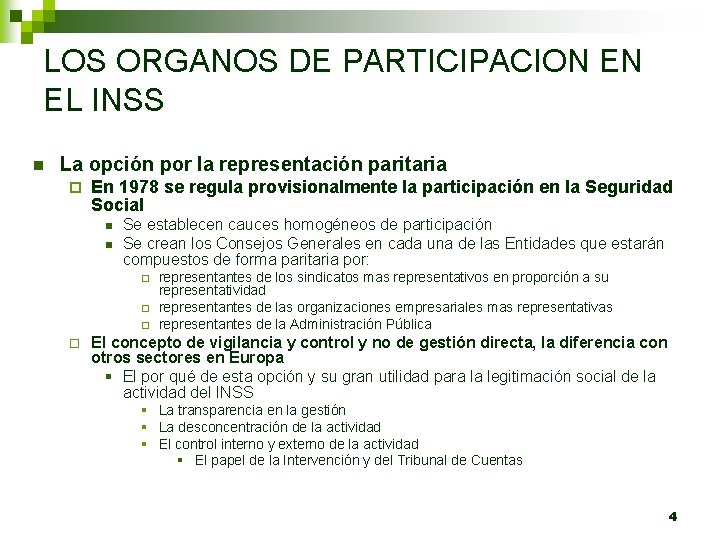 LOS ORGANOS DE PARTICIPACION EN EL INSS

La opción por la representación paritaria

En 1978 se regula provisionalmente la participación en la Seguridad Social

Se establecen cauces homogéneos de participación

Se crean los Consejos Generales en cada una de las Entidades que estarán compuestos de forma paritaria por:

representantes de los sindicatos mas representativos en proporción a su representatividad

representantes de las organizaciones empresariales mas representativas

representantes de la Administración Pública

El concepto de vigilancia y control y no de gestión directa, la diferencia con otros sectores en Europa

El por qué de esta opción y su gran utilidad para la legitimación social de la actividad del INSS

La transparencia en la gestión

La desconcentración de la actividad

El control interno y externo de la actividad

El papel de la Intervención y del Tribunal de Cuentas

4